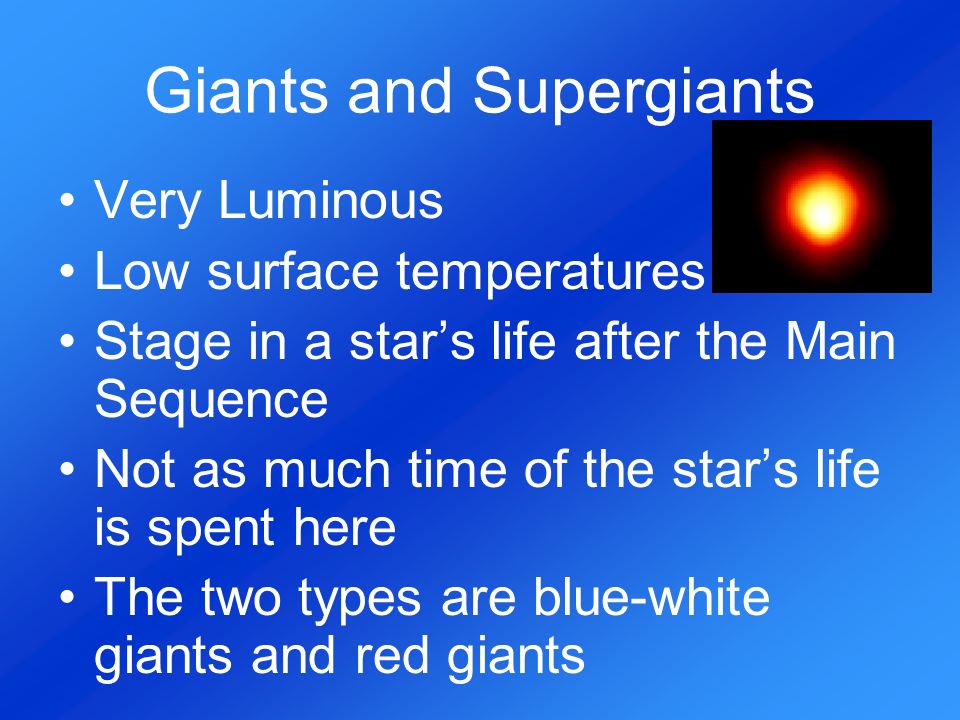 Giants and Supergiants

• Very Luminous
• Low surface temperatures
• Stage in a star’s life after the Main Sequence
• Not as much time of the star’s life is spent here
• The two types are blue-white giants and red giants